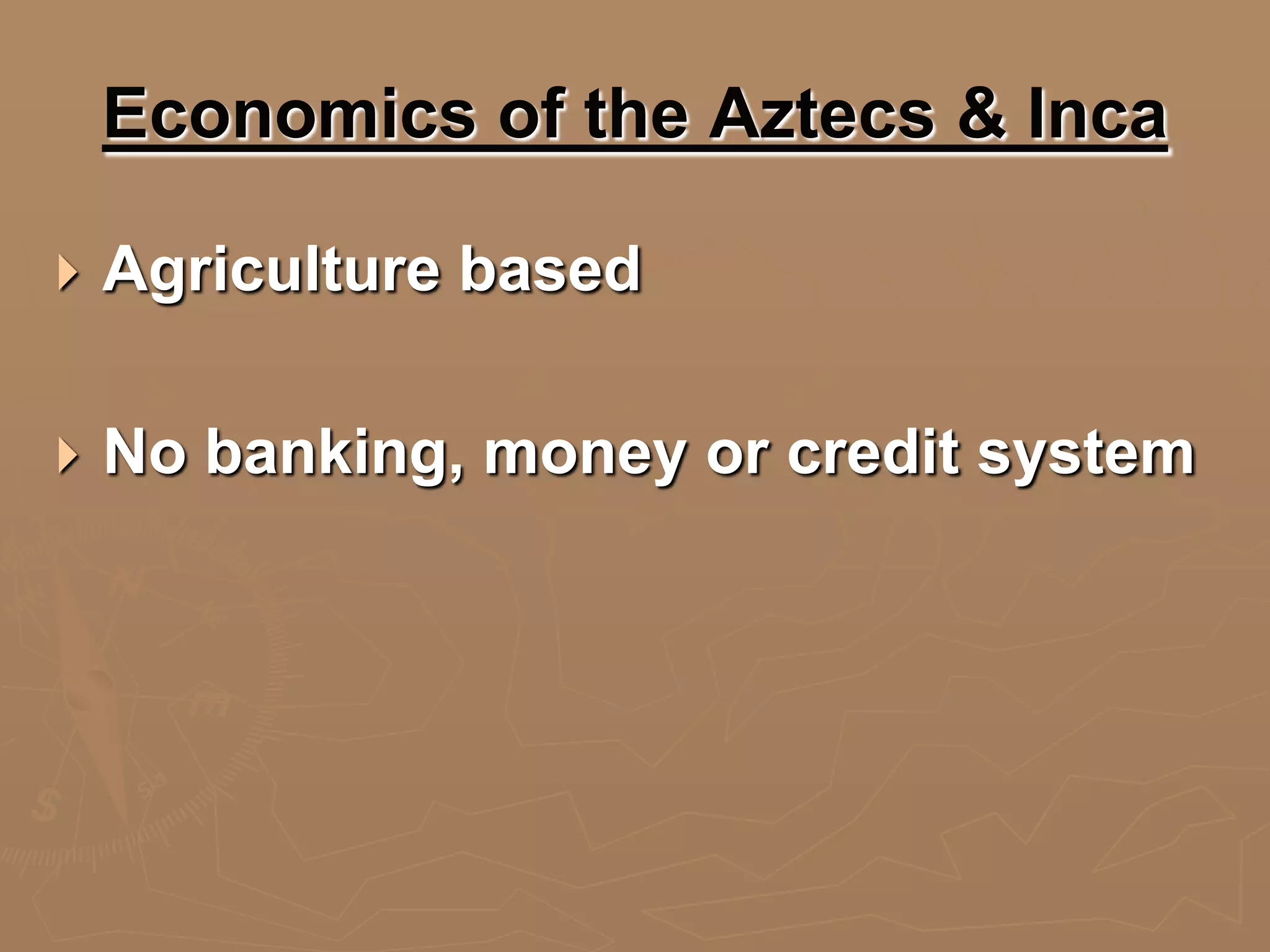 Economics of the Aztecs & Inca

Agriculture based

No banking, money or credit system